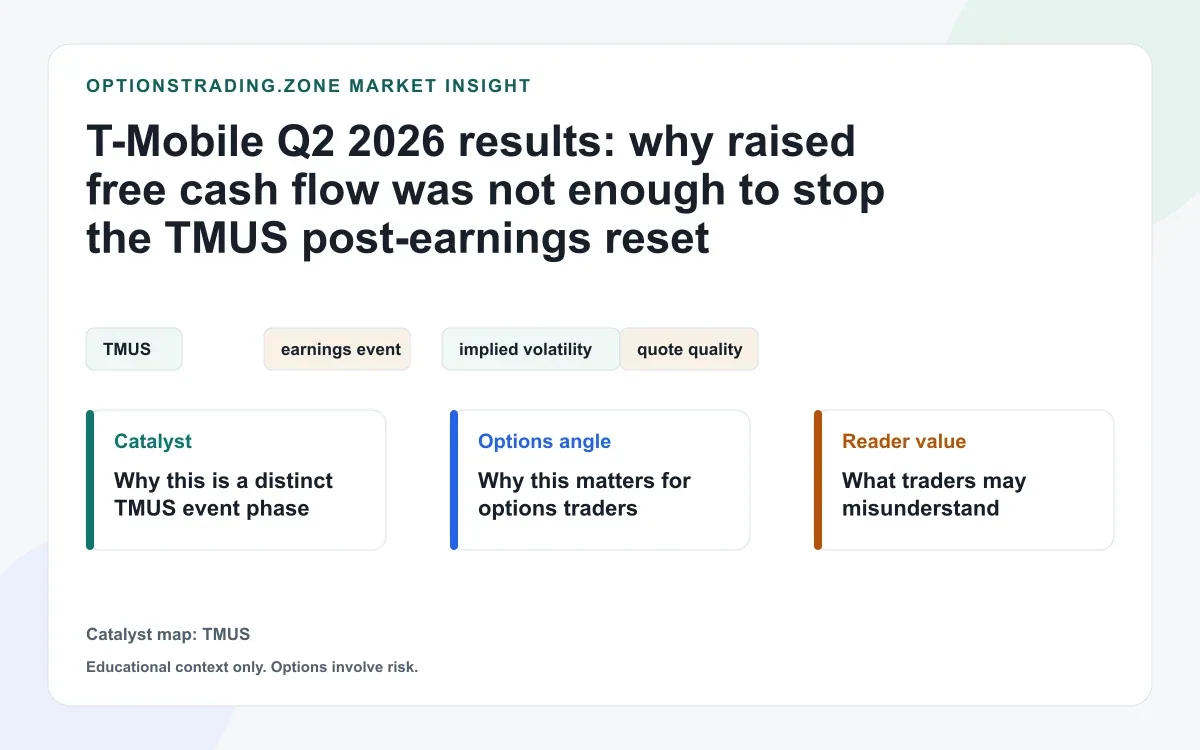 OPTIONSTRADING.ZONE MARKET INSIGHT

T-Mobile Q2 2026 results: why raised free cash flow was not enough to stop the TMUS post-earnings reset

TMUS

earnings event

implied volatility

quote quality

Catalyst

Why this is a distinct TMUS event phase

Options angle

Why this matters for options traders

Reader value

What traders may misunderstand

Catalyst map: TMUS

Educational context only. Options involve risk.